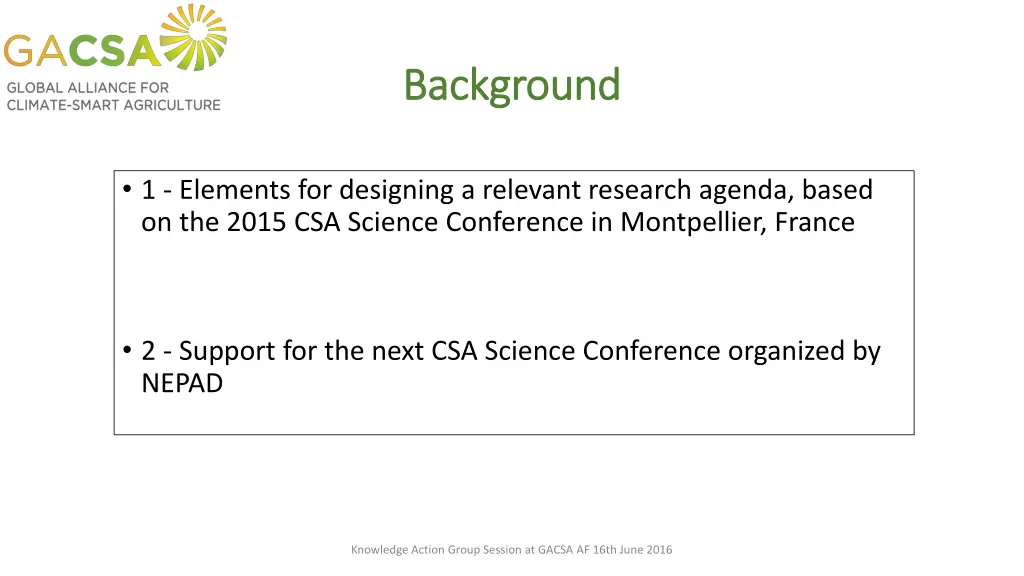 GACSA
GLOBAL ALLIANCE FOR CLIMATE-SMART AGRICULTURE

Background

• 1 - Elements for designing a relevant research agenda, based on the 2015 CSA Science Conference in Montpellier, France

• 2 - Support for the next CSA Science Conference organized by NEPAD

Knowledge Action Group Session at GACSA AF 16th June 2016